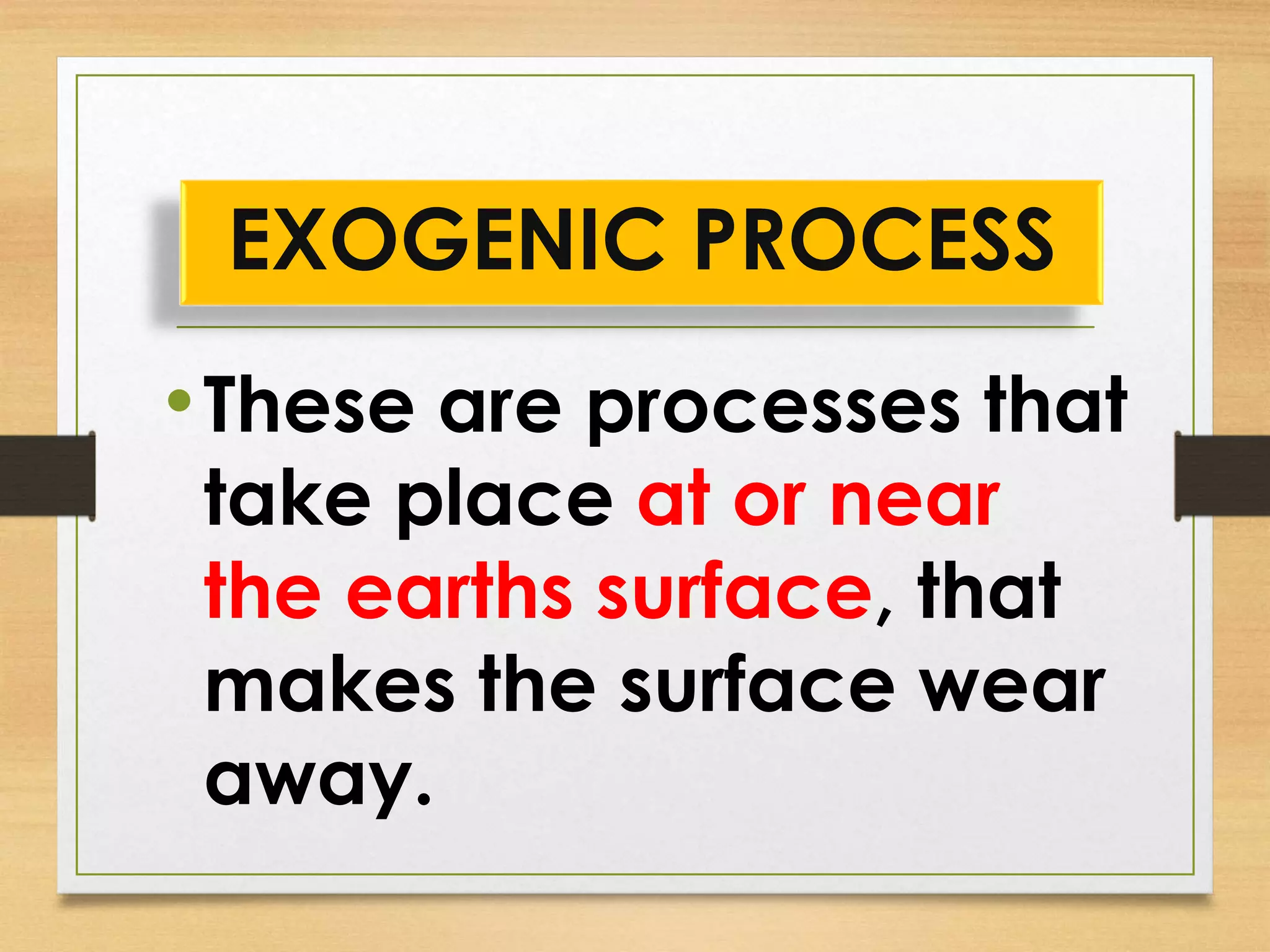 EXOGENIC PROCESS

• These are processes that take place at or near the earths surface, that makes the surface wear away.